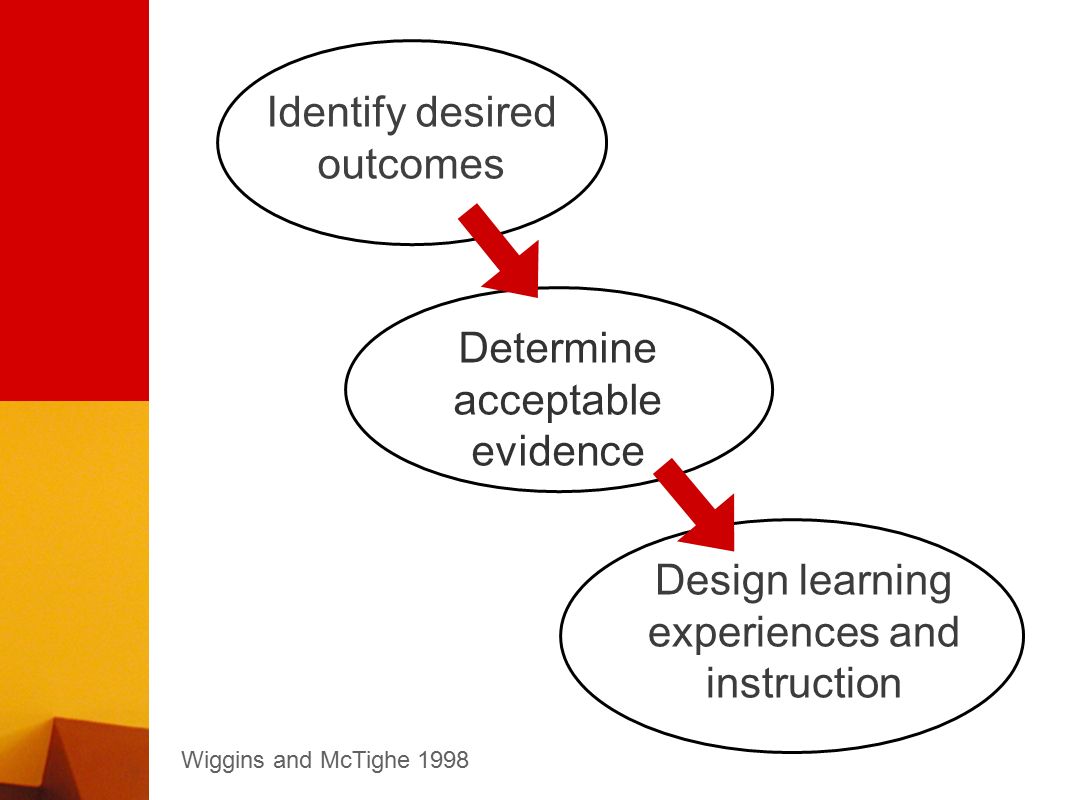 Identify desired outcomes

Determine acceptable evidence

Design learning experiences and instruction

Wiggins and McTighe 1998